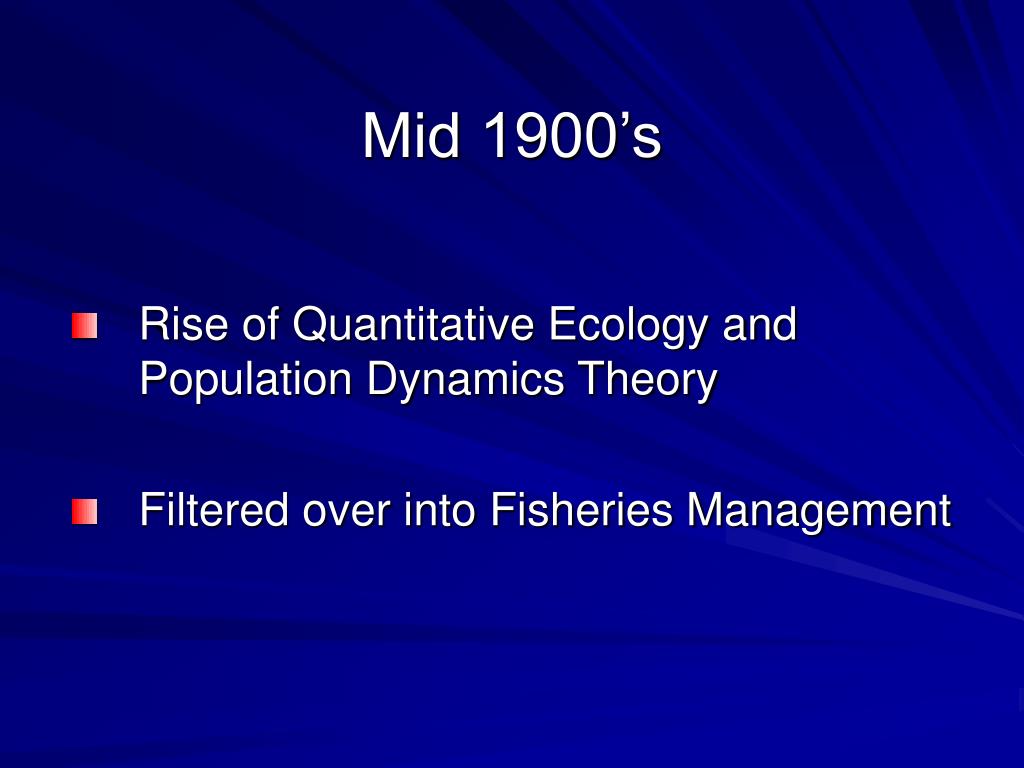 Mid 1900’s

Rise of Quantitative Ecology and Population Dynamics Theory

Filtered over into Fisheries Management